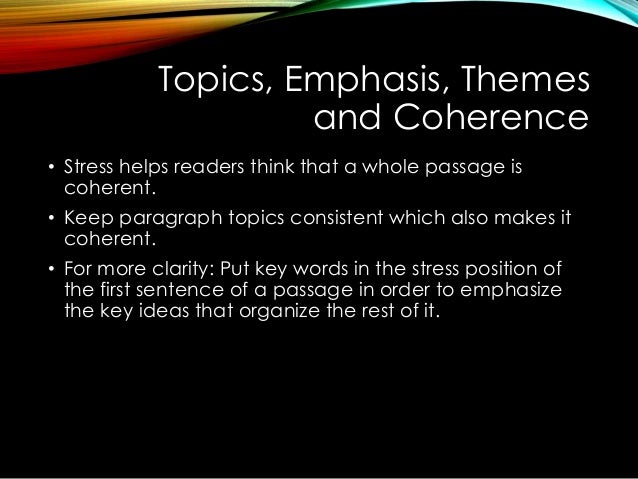 Topics, Emphasis, Themes and Coherence

• Stress helps readers think that a whole passage is coherent.

• Keep paragraph topics consistent which also makes it coherent.

• For more clarity: Put key words in the stress position of the first sentence of a passage in order to emphasize the key ideas that organize the rest of it.